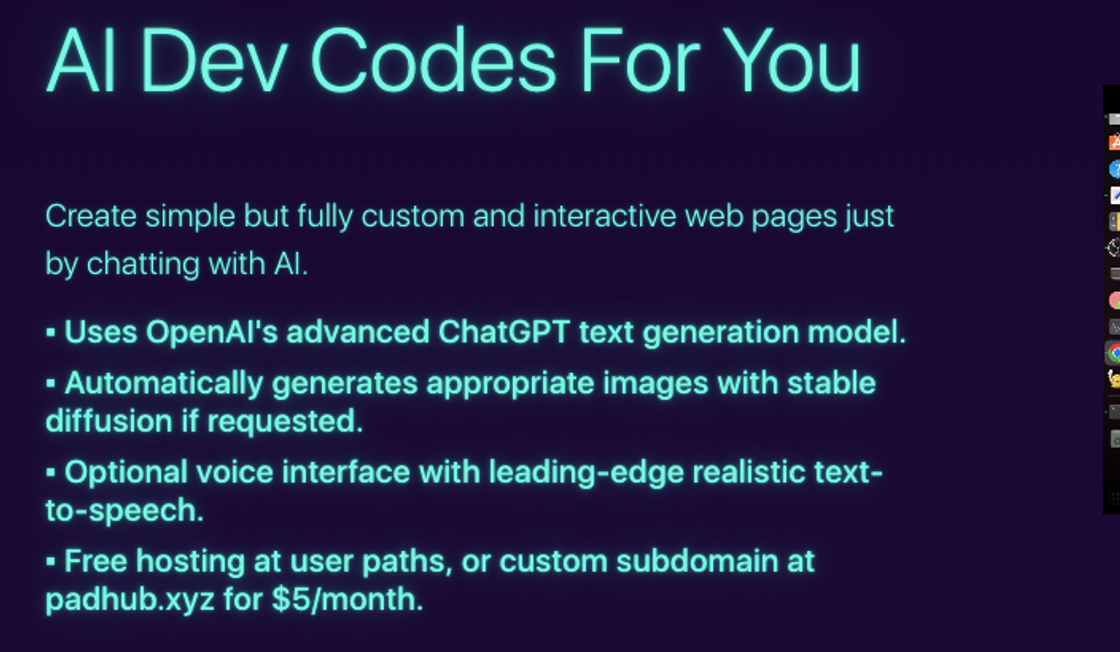 AI Dev Codes For You

Create simple but fully custom and interactive web pages just by chatting with AI.

▪ Uses OpenAI's advanced ChatGPT text generation model.

▪ Automatically generates appropriate images with stable diffusion if requested.

▪ Optional voice interface with leading-edge realistic text-to-speech.

▪ Free hosting at user paths, or custom subdomain at padhub.xyz for $5/month.